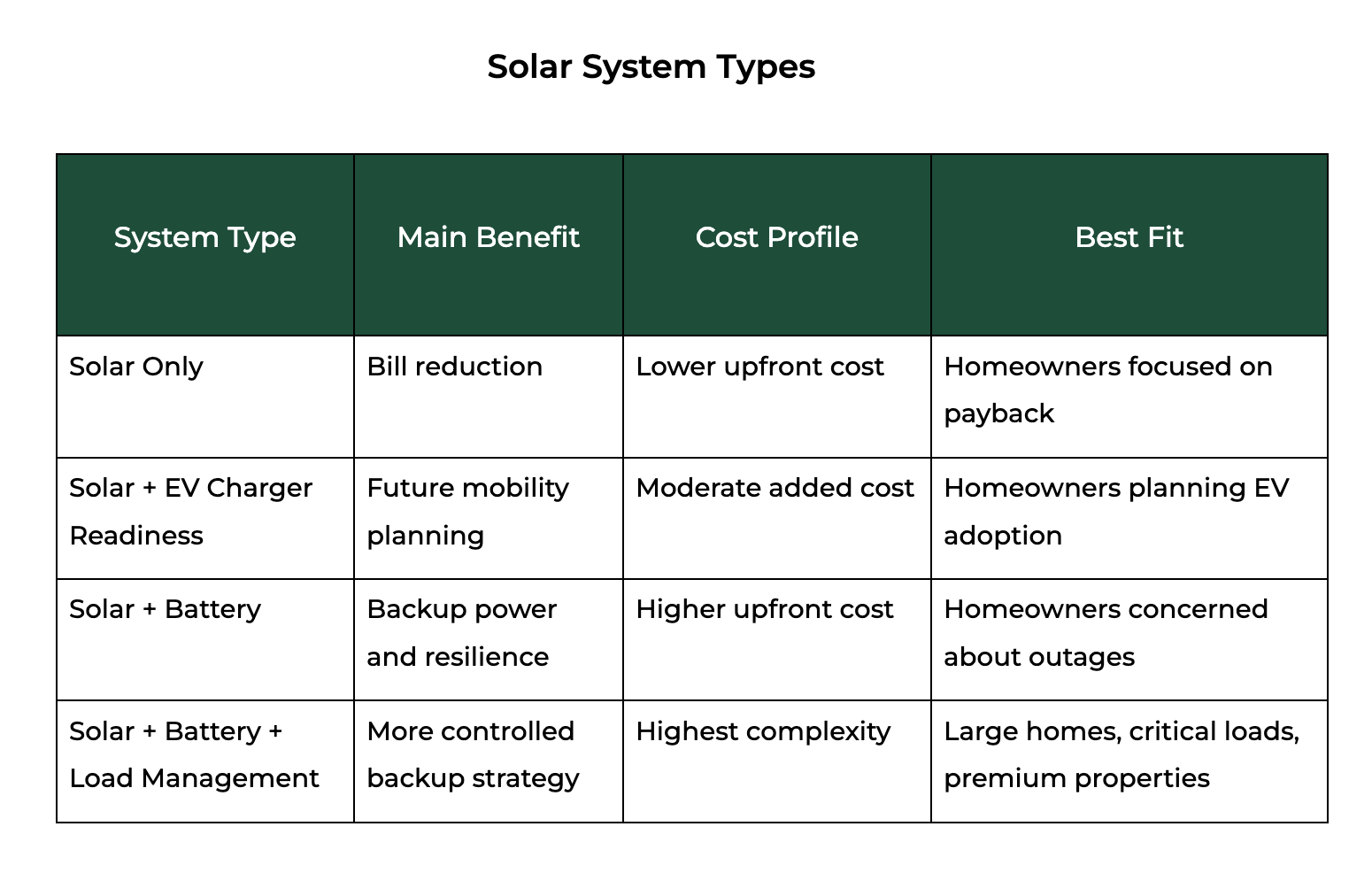 Solar System Types

| System Type | Main Benefit | Cost Profile | Best Fit |
|---|---|---|---|
| Solar Only | Bill reduction | Lower upfront cost | Homeowners focused on payback |
| Solar + EV Charger Readiness | Future mobility planning | Moderate added cost | Homeowners planning EV adoption |
| Solar + Battery | Backup power and resilience | Higher upfront cost | Homeowners concerned about outages |
| Solar + Battery + Load Management | More controlled backup strategy | Highest complexity | Large homes, critical loads, premium properties |